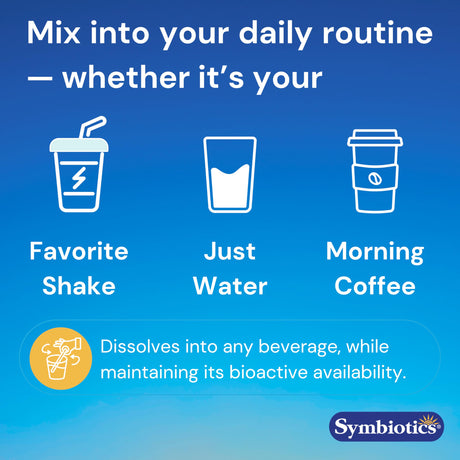 Mix into your daily routine — whether it's your

Favorite Shake

Just Water

Morning Coffee

Dissolves into any beverage, while maintaining its bioactive availability.

Symbiotics®